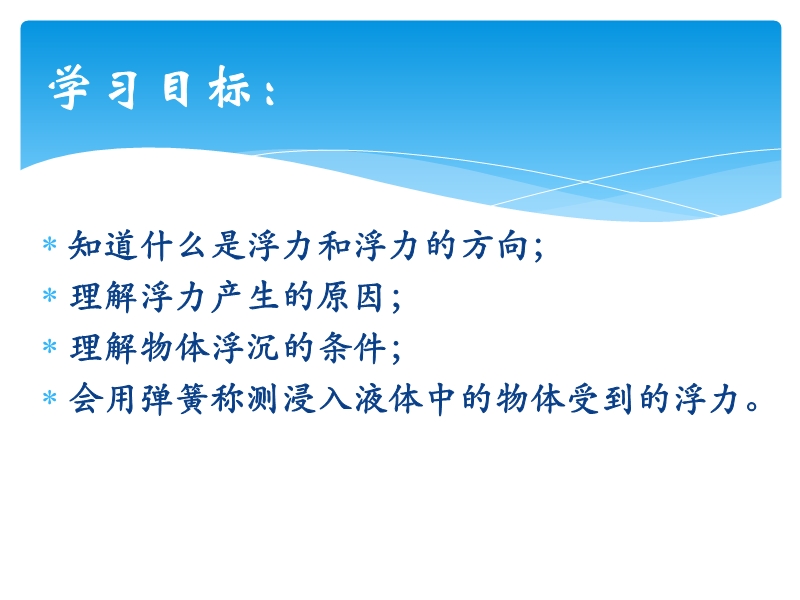 学习目标：

* 知道什么是浮力和浮力的方向;
* 理解浮力产生的原因;
* 理解物体浮沉的条件;
* 会用弹簧称测浸入液体中的物体受到的浮力。